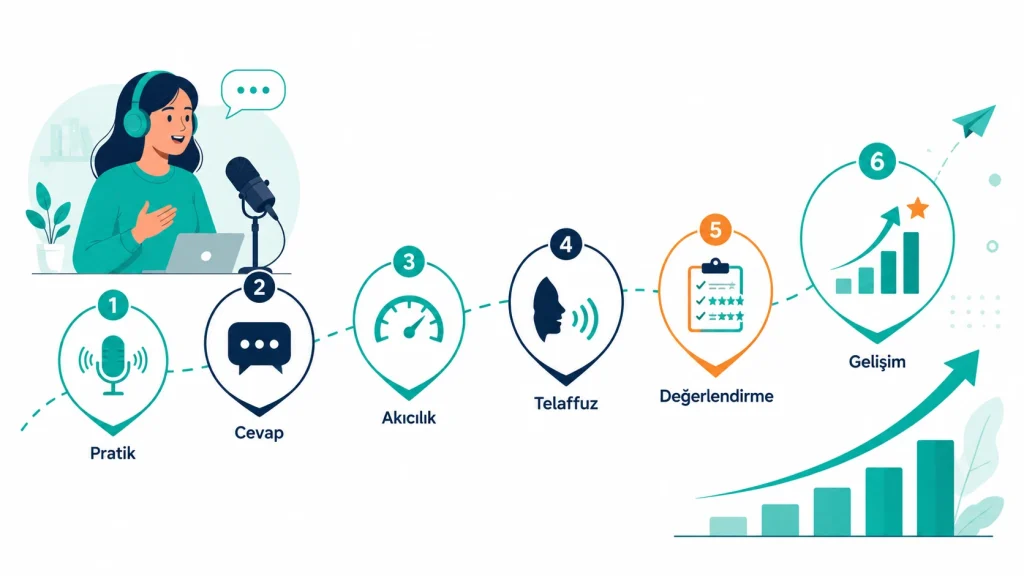 1
Pratik

2
Cevap

3
Akıcılık

4
Telaffuz

5
Değerlendirme

6
Gelişim